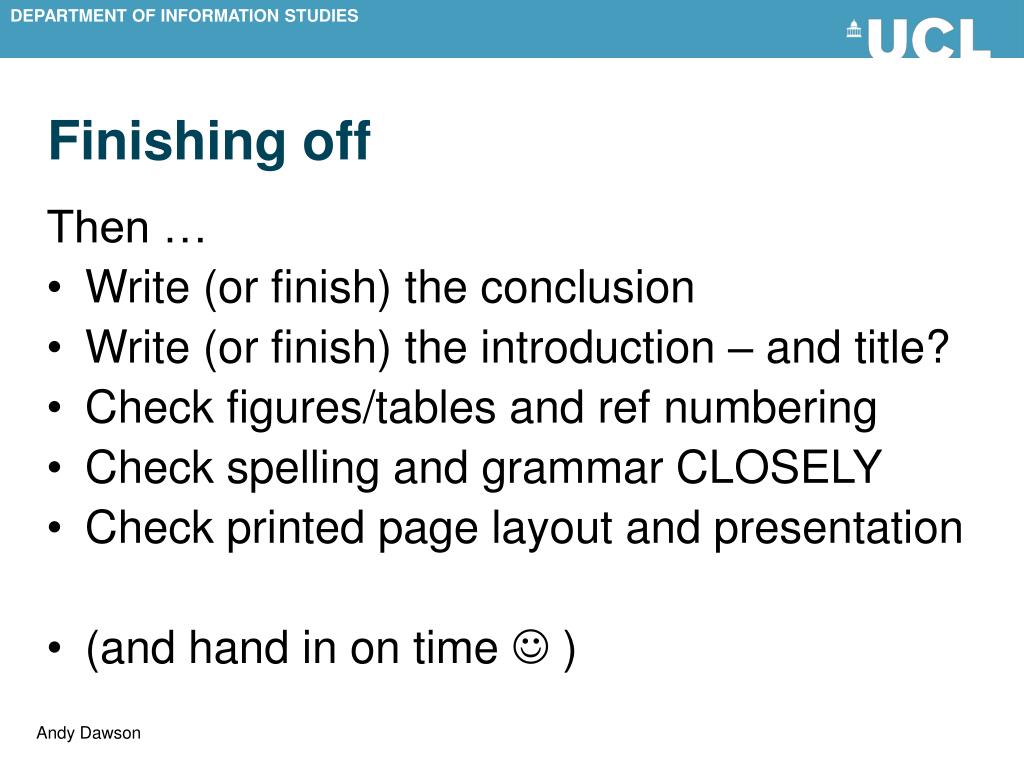 DEPARTMENT OF INFORMATION STUDIES

UCL

Finishing off

Then …
• Write (or finish) the conclusion
• Write (or finish) the introduction – and title?
• Check figures/tables and ref numbering
• Check spelling and grammar CLOSELY
• Check printed page layout and presentation

• (and hand in on time ☺ )

Andy Dawson